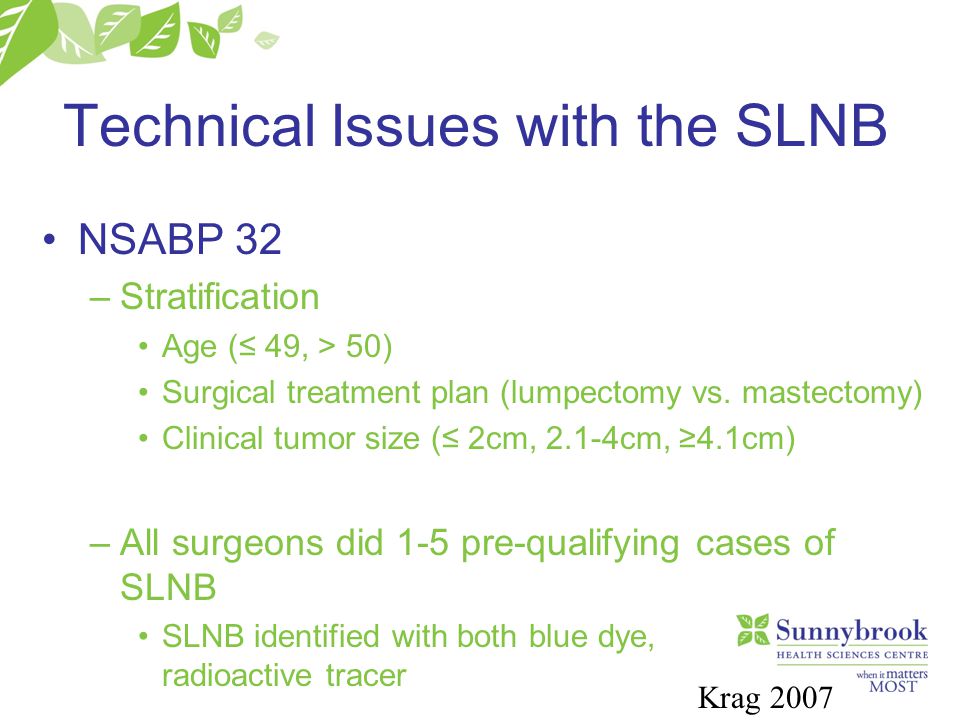 Technical Issues with the SLNB

• NSABP 32

– Stratification

• Age (≤ 49, > 50)

• Surgical treatment plan (lumpectomy vs. mastectomy)

• Clinical tumor size (≤ 2cm, 2.1-4cm, ≥4.1cm)

– All surgeons did 1-5 pre-qualifying cases of SLNB

• SLNB identified with both blue dye, radioactive tracer

Sunnybrook
HEALTH SCIENCES CENTRE
when it matters MOST

Krag 2007